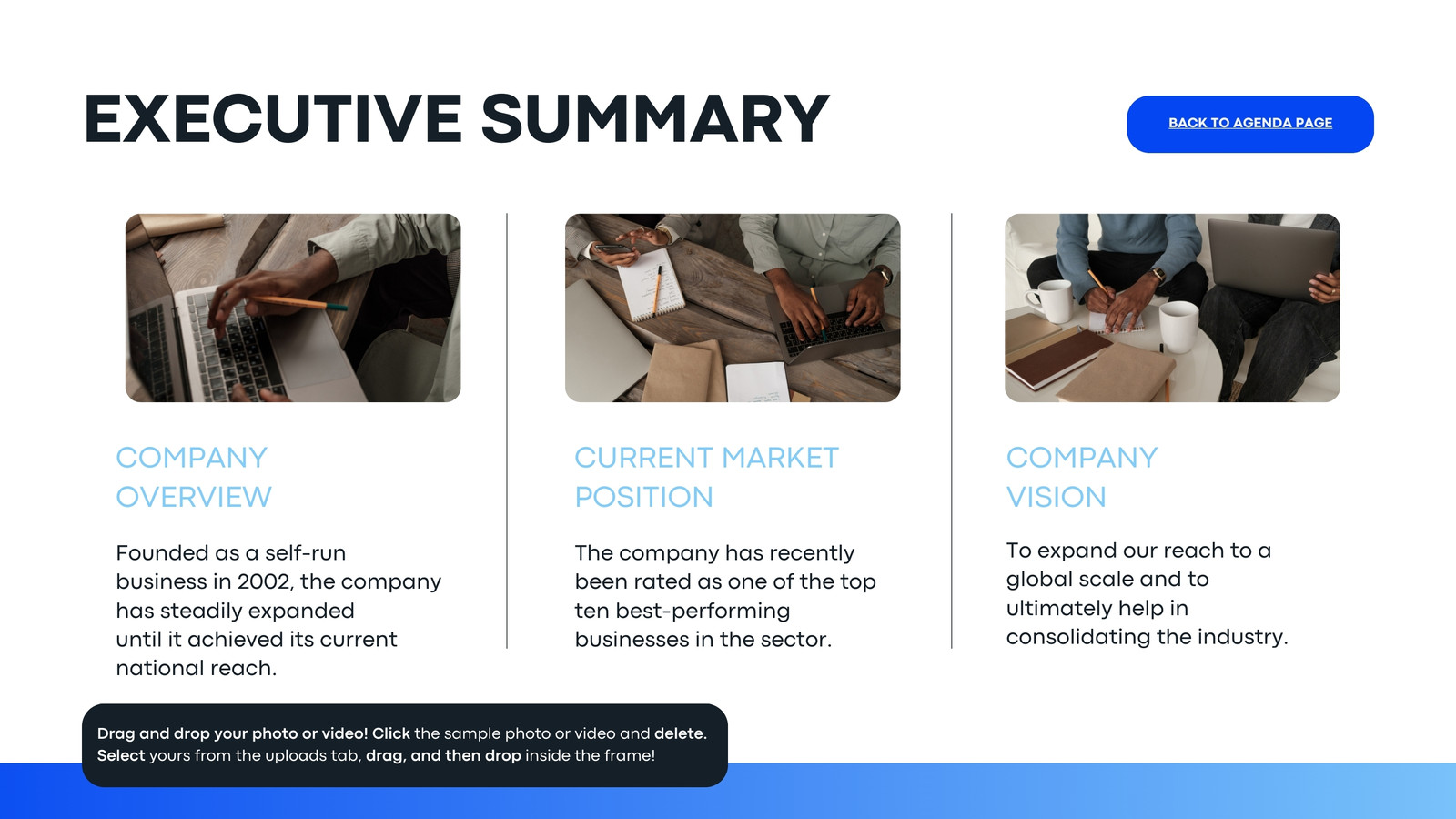 EXECUTIVE SUMMARY

BACK TO AGENDA PAGE

COMPANY OVERVIEW

Founded as a self-run business in 2002, the company has steadily expanded until it achieved its current national reach.

CURRENT MARKET POSITION

The company has recently been rated as one of the top ten best-performing businesses in the sector.

COMPANY VISION

To expand our reach to a global scale and to ultimately help in consolidating the industry.

Drag and drop your photo or video! Click the sample photo or video and delete. Select yours from the uploads tab, drag, and then drop inside the frame!